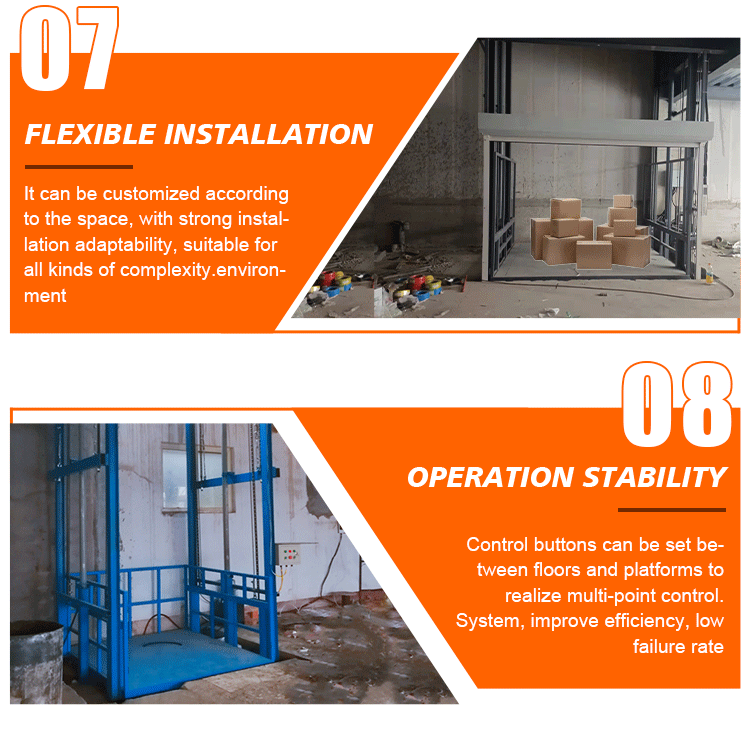 07

FLEXIBLE INSTALLATION

It can be customized according to the space, with strong installation adaptability, suitable for all kinds of complexity.environment

08

OPERATION STABILITY

Control buttons can be set between floors and platforms to realize multi-point control. System, improve efficiency, low failure rate